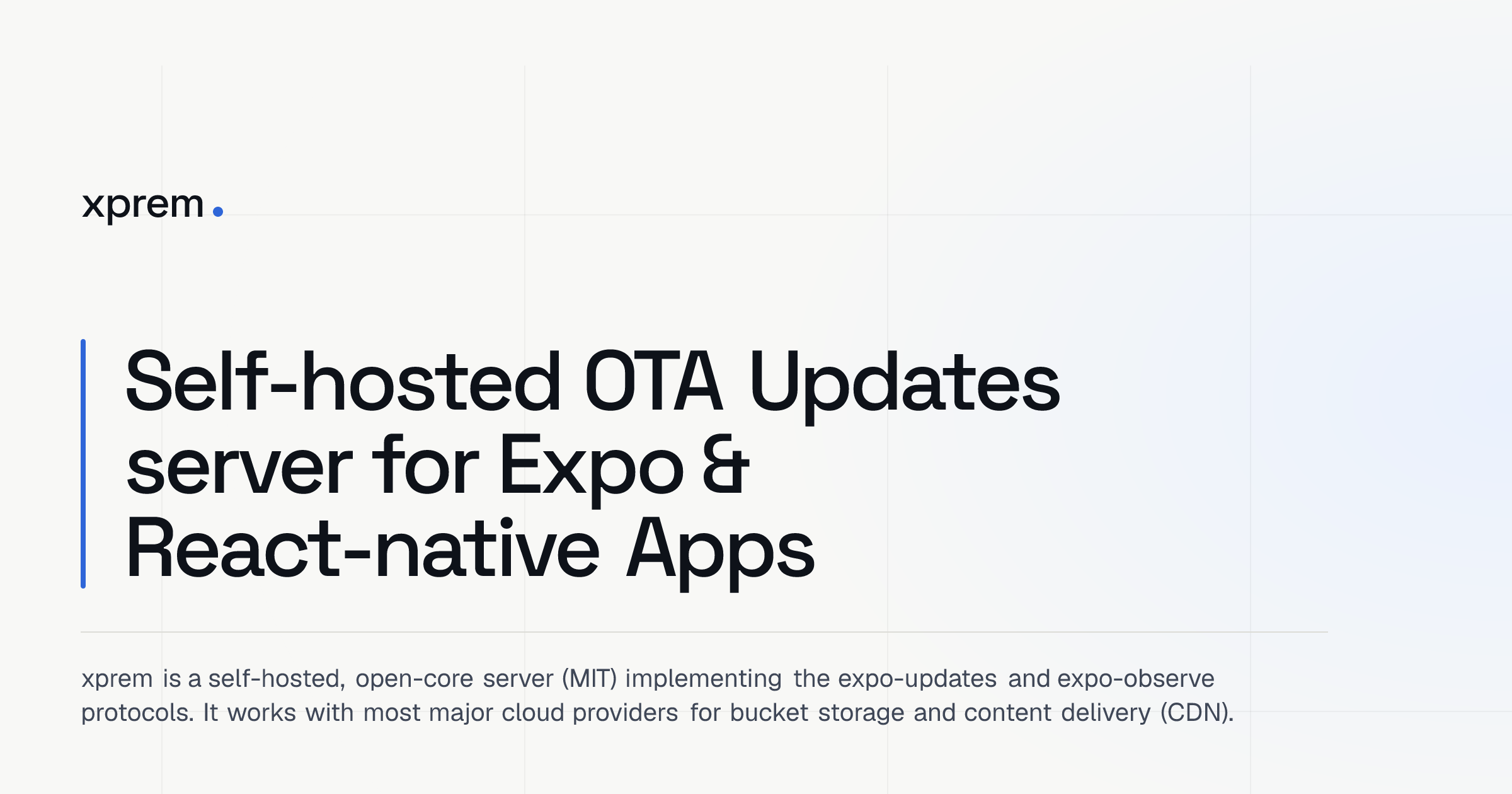 xprem.

Self-hosted OTA Updates server for Expo & React-native Apps

xprem is a self-hosted, open-core server (MIT) implementing the expo-updates and expo-observe protocols. It works with most major cloud providers for bucket storage and content delivery (CDN).